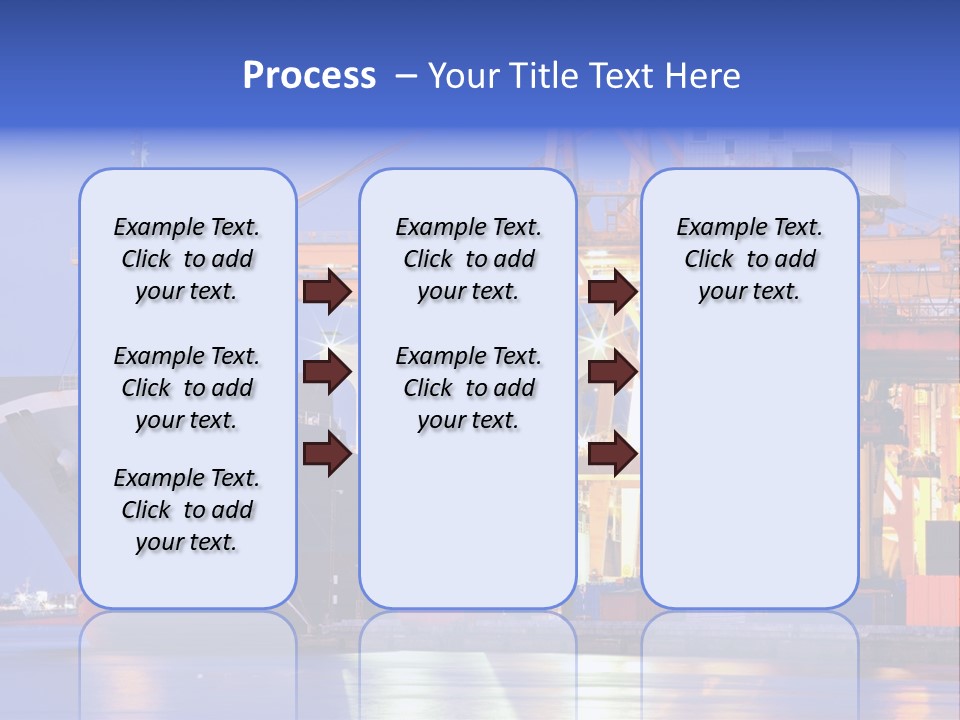 Process – Your Title Text Here

Example Text. Click to add your text.

Example Text. Click to add your text.

Example Text. Click to add your text.

Example Text. Click to add your text.

Example Text. Click to add your text.

Example Text. Click to add your text.